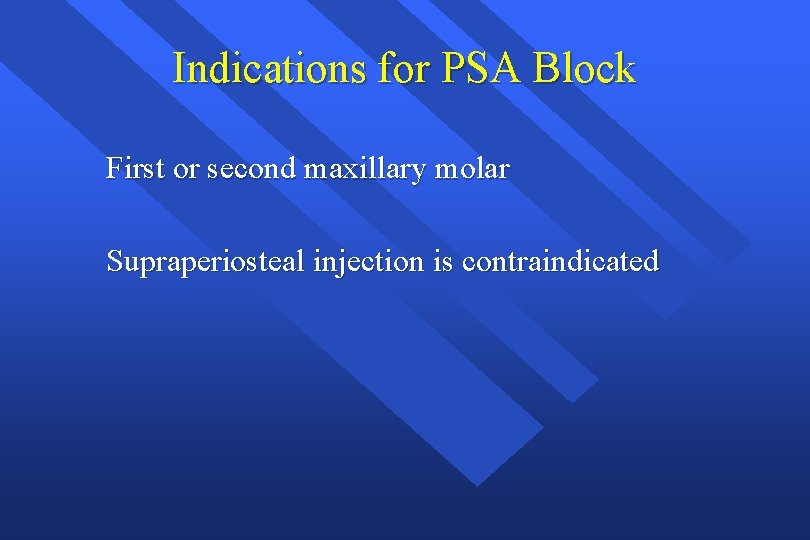 Indications for PSA Block

First or second maxillary molar

Supraperiosteal injection is contraindicated